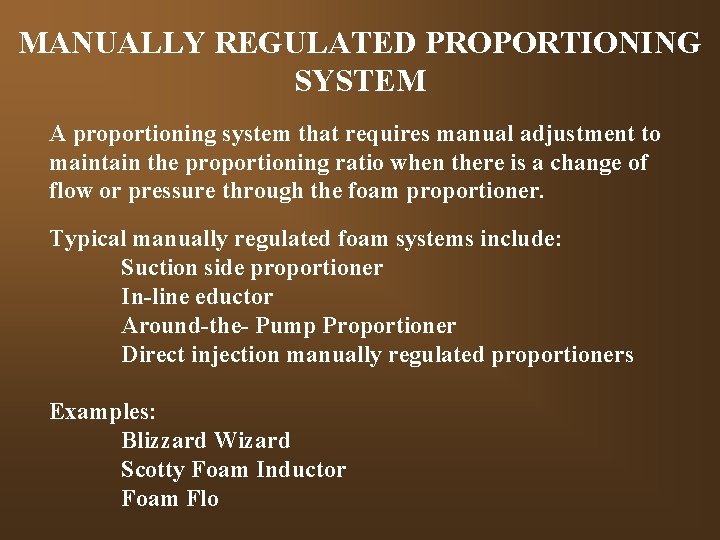 MANUALLY REGULATED PROPORTIONING SYSTEM

A proportioning system that requires manual adjustment to maintain the proportioning ratio when there is a change of flow or pressure through the foam proportioner.

Typical manually regulated foam systems include:
Suction side proportioner
In-line eductor
Around-the- Pump Proportioner
Direct injection manually regulated proportioners

Examples:
Blizzard Wizard
Scotty Foam Inductor
Foam Flo